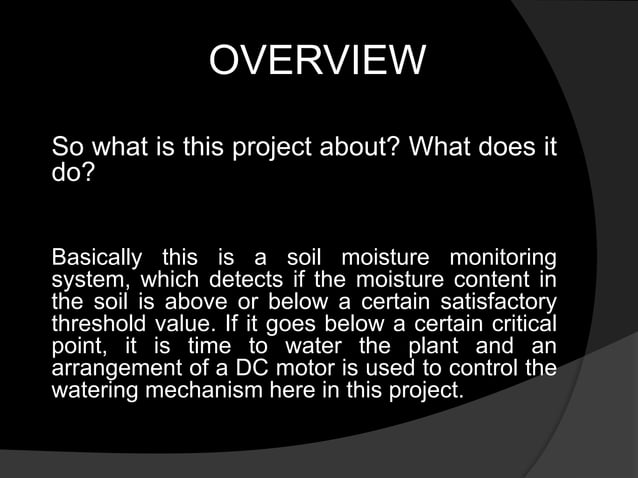 OVERVIEW

So what is this project about? What does it do?

Basically this is a soil moisture monitoring system, which detects if the moisture content in the soil is above or below a certain satisfactory threshold value. If it goes below a certain critical point, it is time to water the plant and an arrangement of a DC motor is used to control the watering mechanism here in this project.